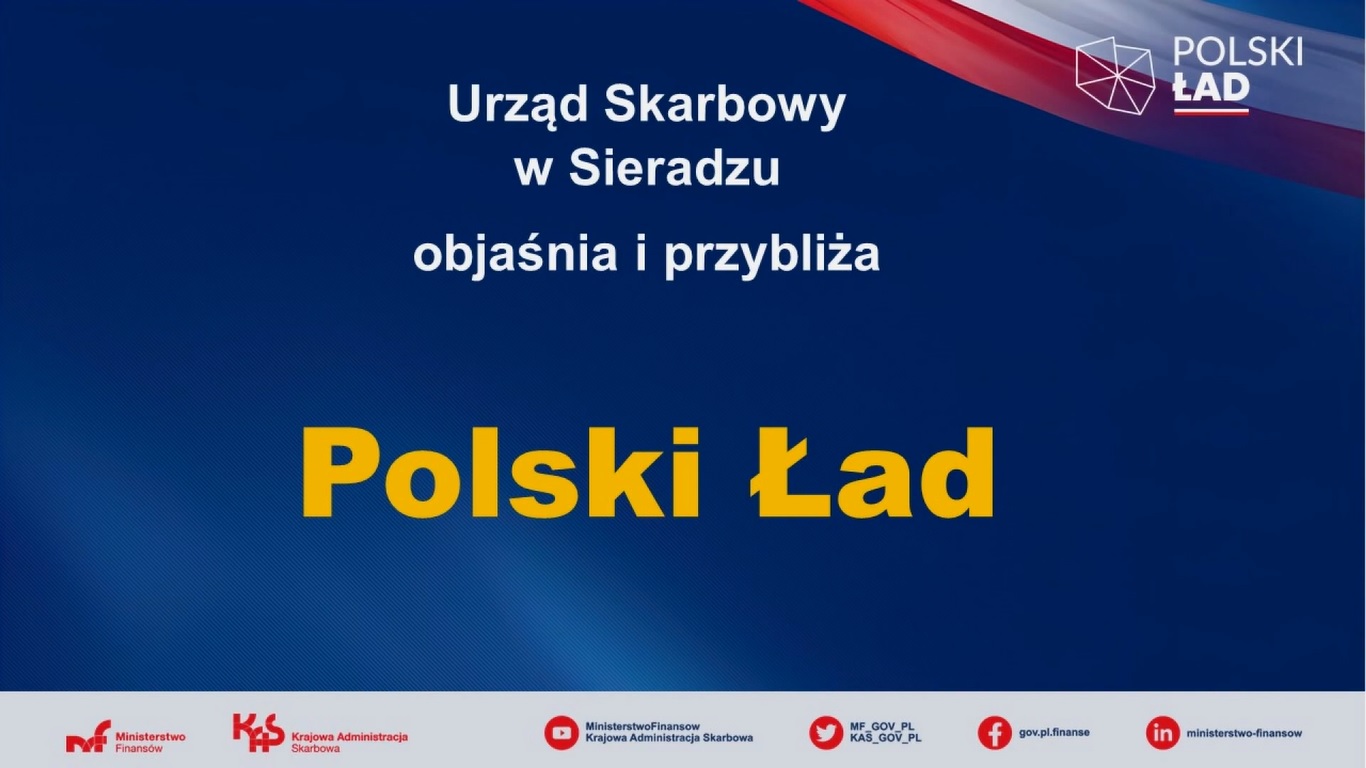 POLSKI ŁAD

Urząd Skarbowy w Sieradzu

objaśnia i przybliża

Polski Ład

Ministerstwo Finansów

Krajowa Administracja Skarbowa

MinisterstwoFinansow Krajowa Administracja Skarbowa

MF_GOV_PL KAS_GOV_PL

gov.pl.finanse

ministerstwo-finansow